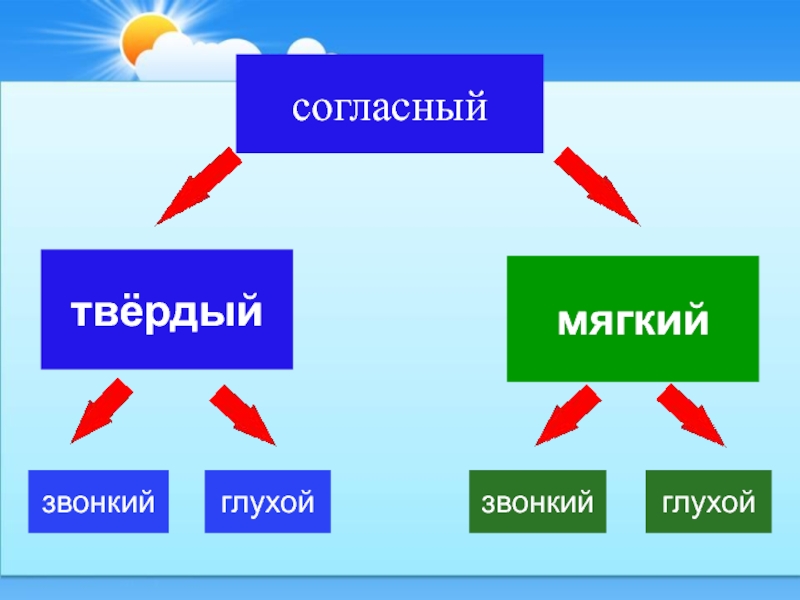 согласный

твёрдый

мягкий

звонкий

глухой

звонкий

глухой